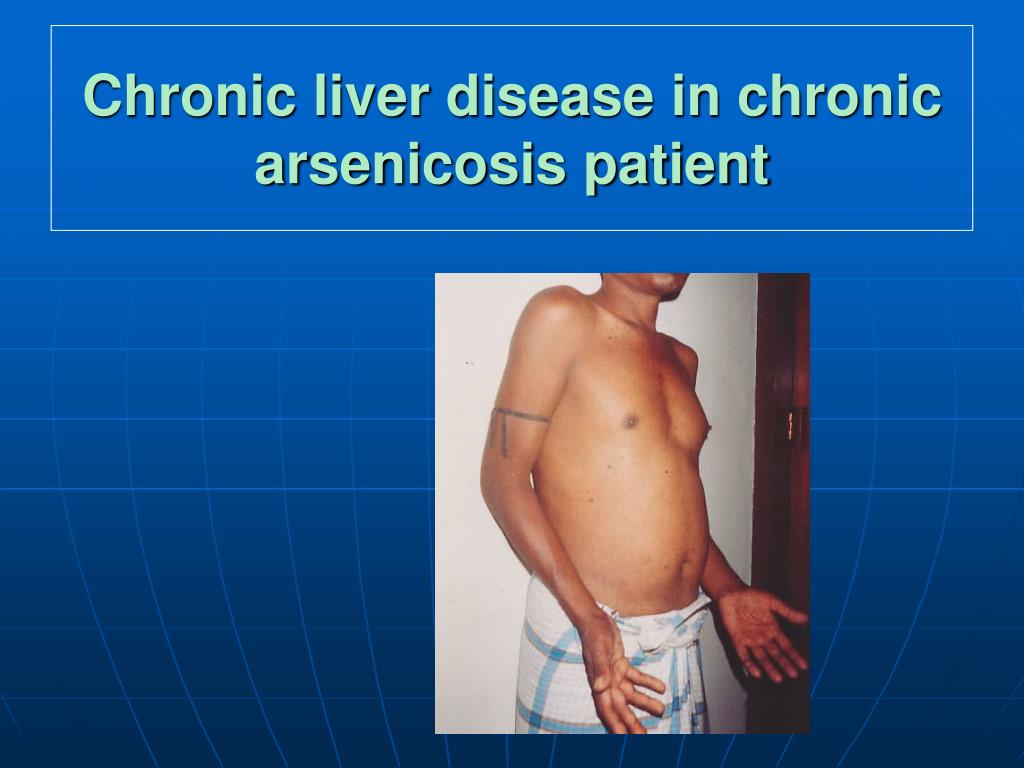 Chronic liver disease in chronic arsenicosis patient